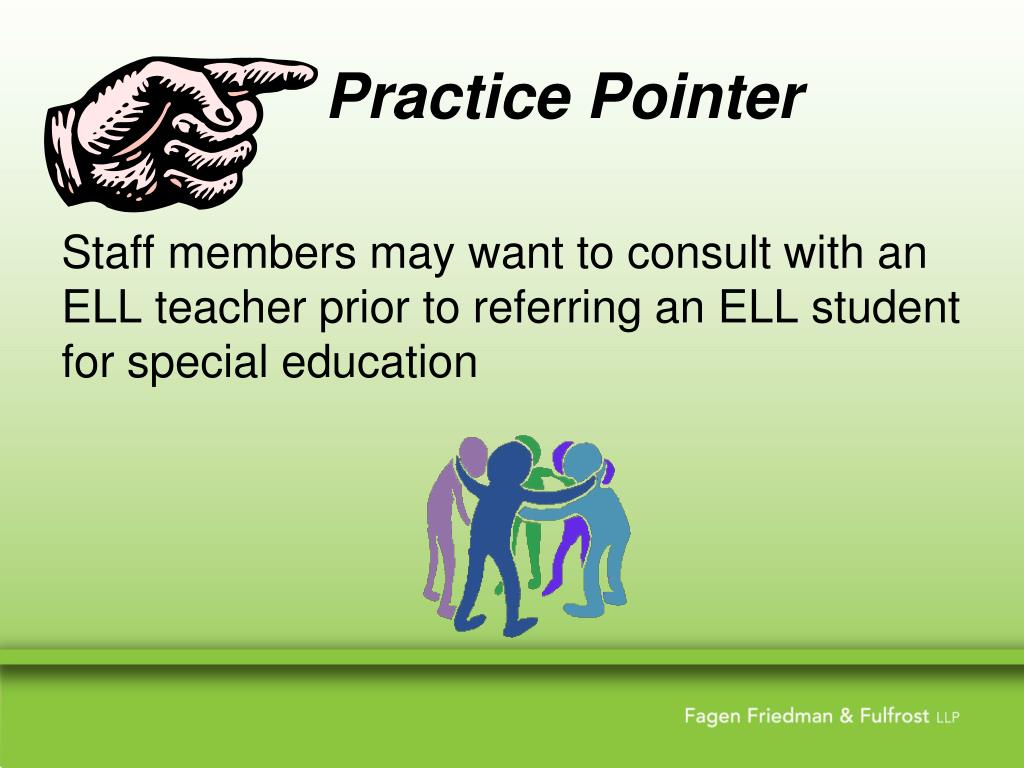 Practice Pointer

Staff members may want to consult with an ELL teacher prior to referring an ELL student for special education

Fagen Friedman & Fulfrost LLP